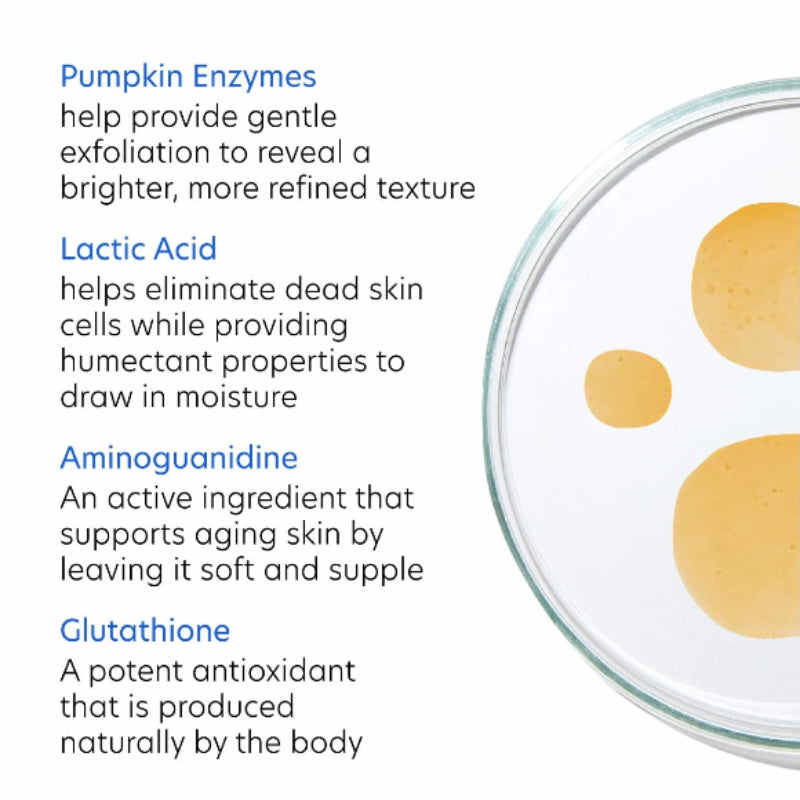 Pumpkin Enzymes
help provide gentle exfoliation to reveal a brighter, more refined texture

Lactic Acid
helps eliminate dead skin cells while providing humectant properties to draw in moisture

Aminoguanidine
An active ingredient that supports aging skin by leaving it soft and supple

Glutathione
A potent antioxidant that is produced naturally by the body